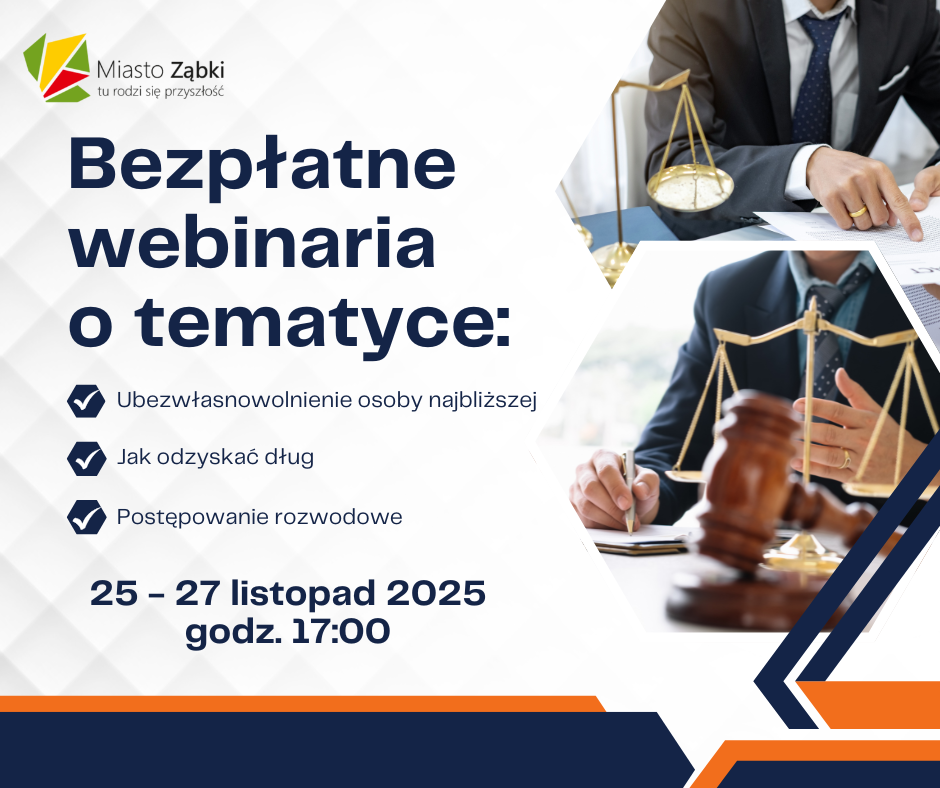 Miasto Ząbki
tu rodzi się przyszłość

Bezpłatne webinaria o tematyce:

Ubezwłasnowolnienie osoby najbliższej

Jak odzyskać dług

Postępowanie rozwodowe

25 - 27 listopad 2025
godz. 17:00